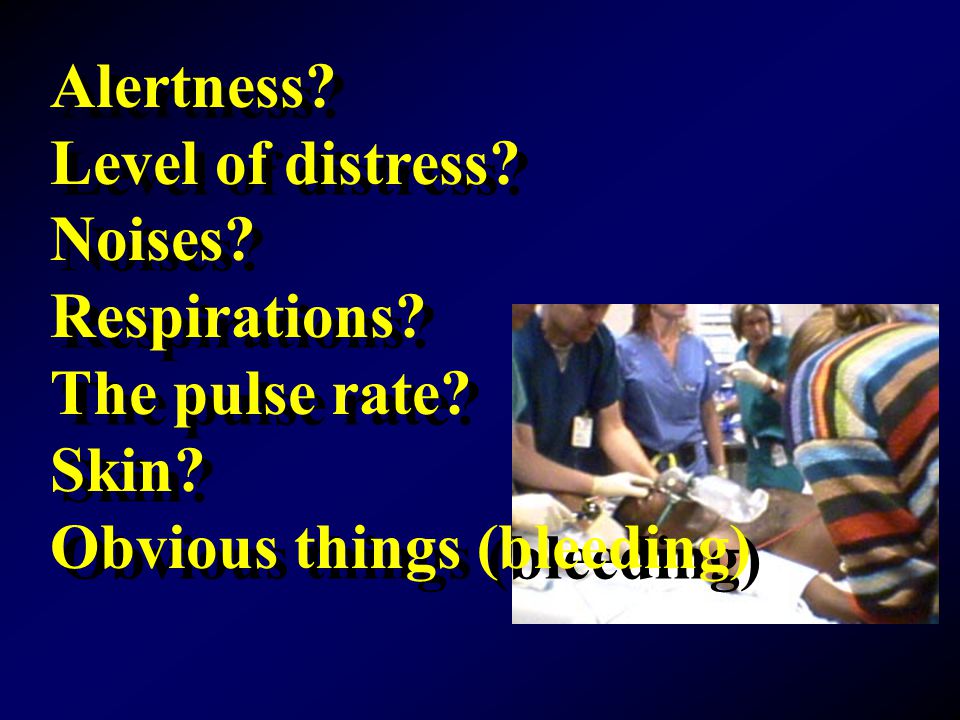 Alertness?
Level of distress?
Noises?
Respirations?
The pulse rate?
Skin?
Obvious things (bleeding)